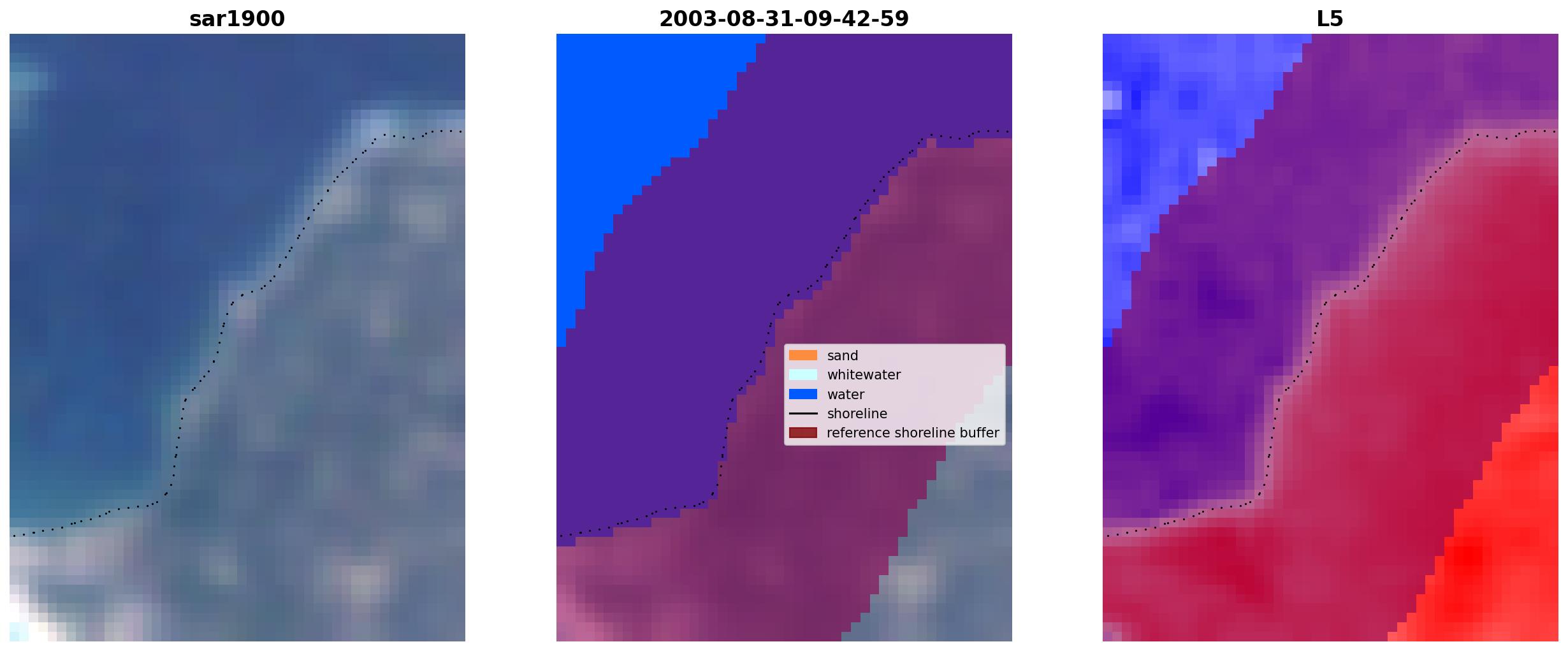 sar1900

2003-08-31-09-42-59

sand
whitewater
water
shoreline
reference shoreline buffer

L5